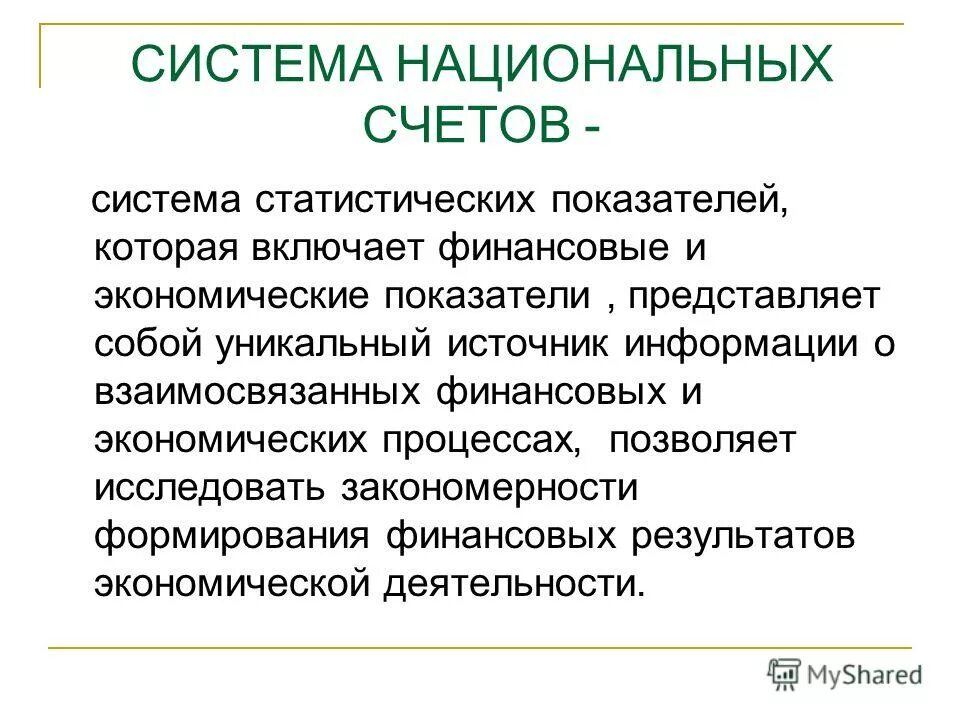 СИСТЕМА НАЦИОНАЛЬНЫХ СЧЕТОВ -

система статистических показателей, которая включает финансовые и экономические показатели , представляет собой уникальный источник информации о взаимосвязанных финансовых и экономических процессах, позволяет исследовать закономерности формирования финансовых результатов экономической деятельности.

MyShared